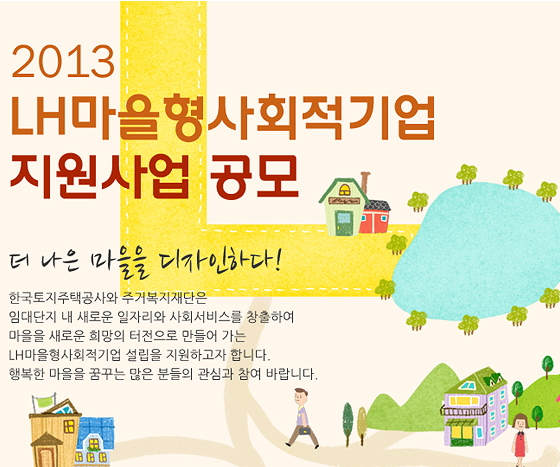 2013
LH마을형사회적기업
지원사업 공모

더 나은 마을을 디자인하다!

한국토지주택공사와 주거복지재단은
임대단지 내 새로운 일자리와 사회서비스를 창출하여
마을을 새로운 희망의 터전으로 만들어 가는
LH마을형사회적기업 설립을 지원하고자 합니다.
행복한 마을을 꿈꾸는 많은 분들의 관심과 참여 바랍니다.